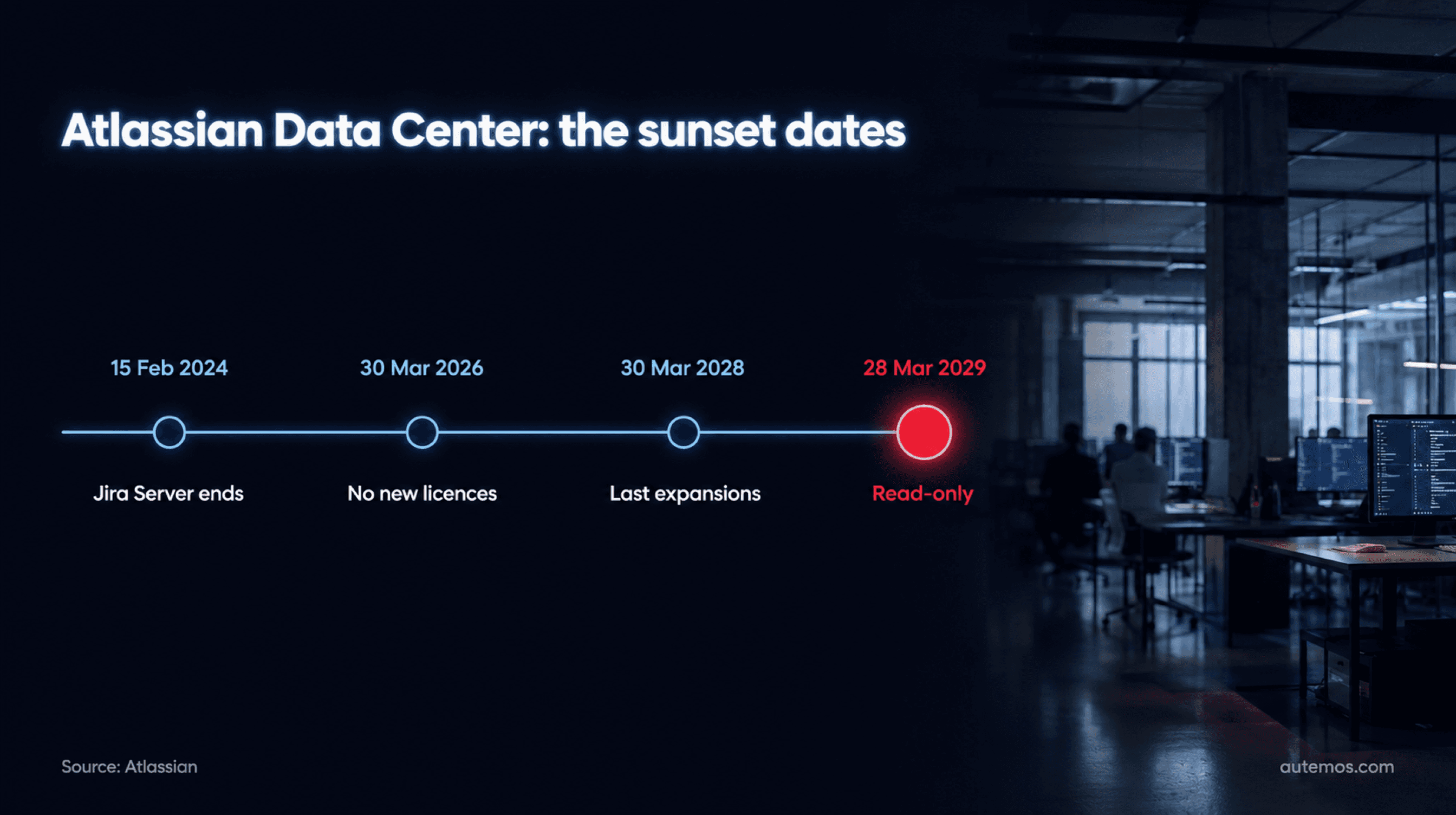 Atlassian Data Center: the sunset dates

15 Feb 2024

Jira Server ends

30 Mar 2026

No new licences

30 Mar 2028

Last expansions

28 Mar 2029

Read-only

Source: Atlassian

autemos.com